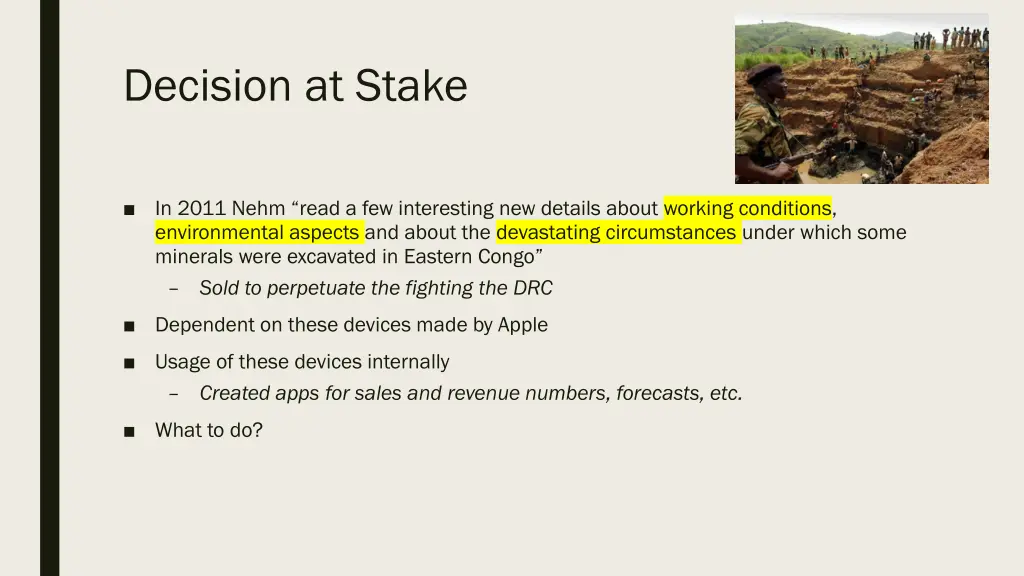 Decision at Stake

■ In 2011 Nehm “read a few interesting new details about working conditions, environmental aspects and about the devastating circumstances under which some minerals were excavated in Eastern Congo”

– Sold to perpetuate the fighting the DRC

■ Dependent on these devices made by Apple

■ Usage of these devices internally

– Created apps for sales and revenue numbers, forecasts, etc.

■ What to do?